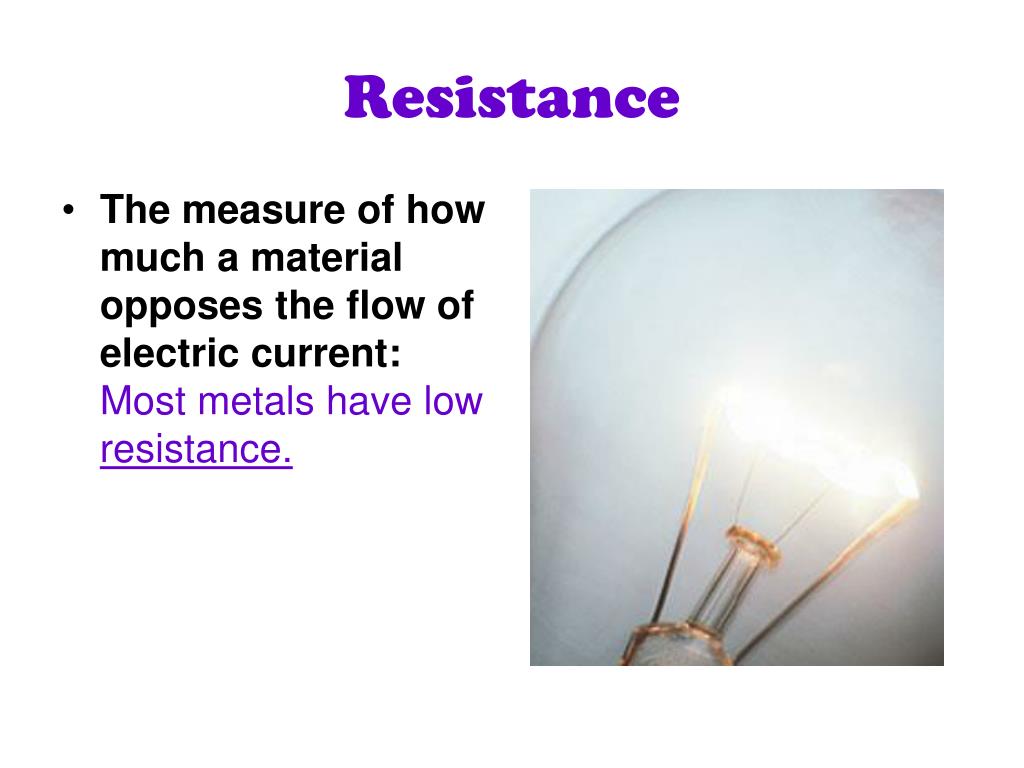 Resistance

• The measure of how much a material opposes the flow of electric current: Most metals have low resistance.